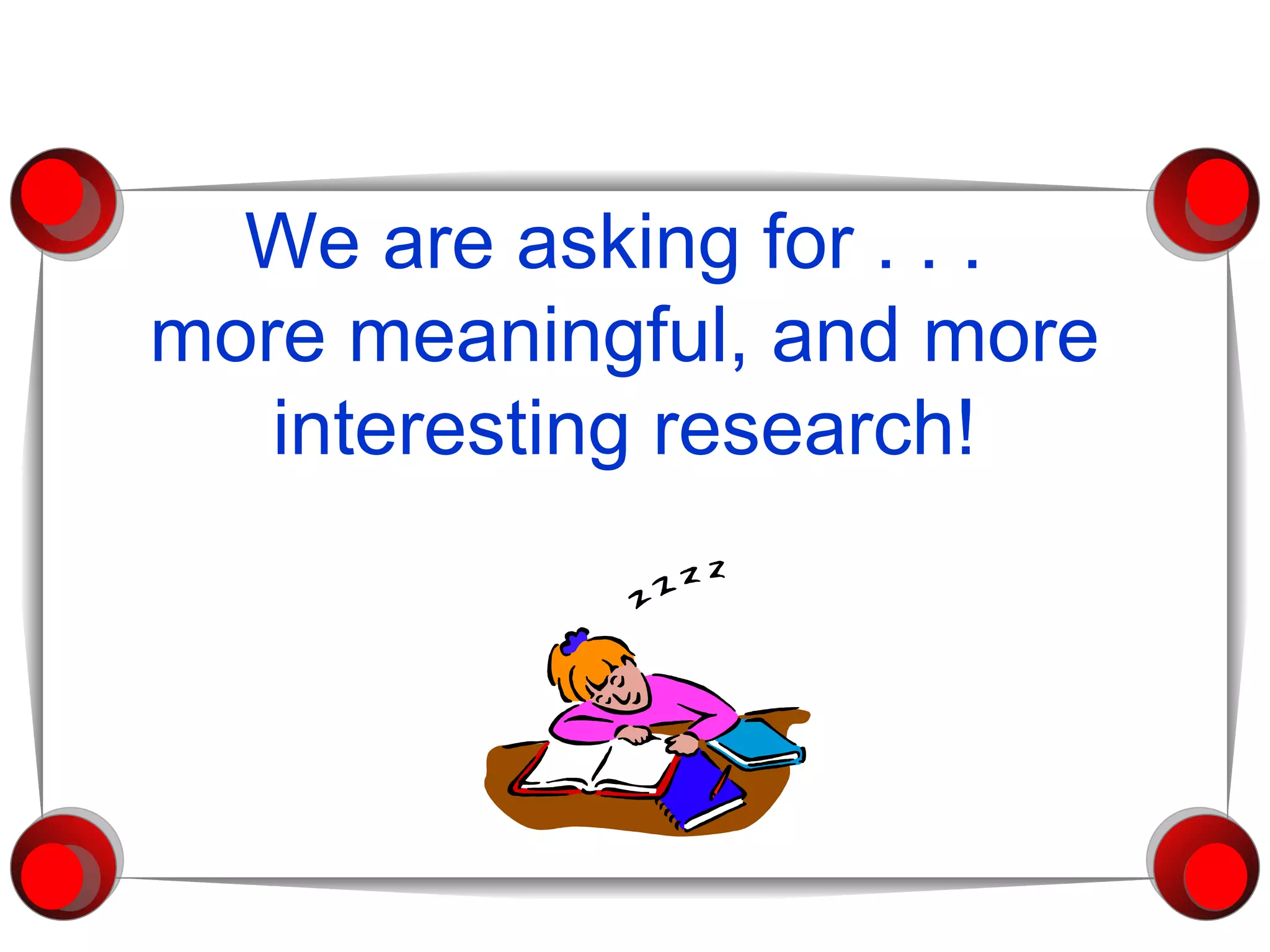 We are asking for . . .
more meaningful, and more interesting research!

z z z z